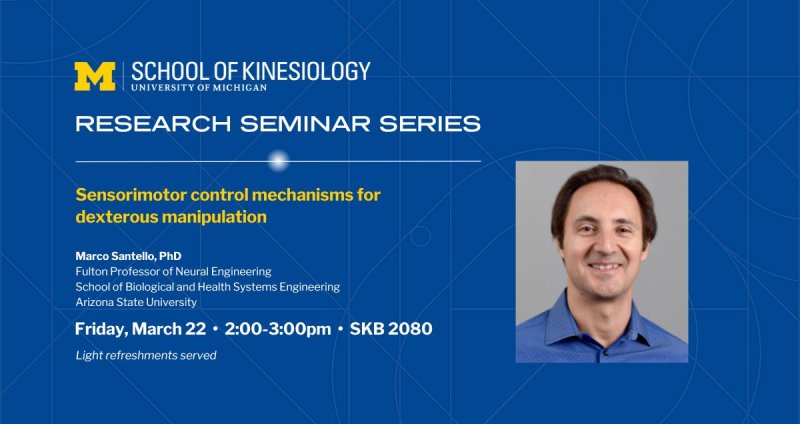 M SCHOOL OF KINESIOLOGY
UNIVERSITY OF MICHIGAN

RESEARCH SEMINAR SERIES

Sensorimotor control mechanisms for dexterous manipulation

Marco Santello, PhD
Fulton Professor of Neural Engineering
School of Biological and Health Systems Engineering
Arizona State University

Friday, March 22 • 2:00-3:00pm • SKB 2080

Light refreshments served